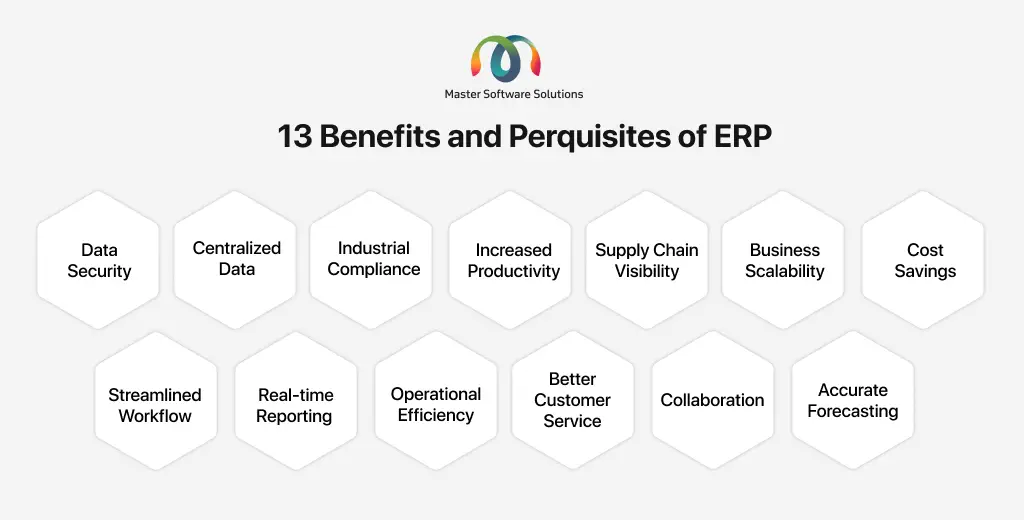 Master Software Solutions

13 Benefits and Perquisites of ERP

Data Security

Centralized Data

Industrial Compliance

Increased Productivity

Supply Chain Visibility

Business Scalability

Cost Savings

Streamlined Workflow

Real-time Reporting

Operational Efficiency

Better Customer Service

Collaboration

Accurate Forecasting